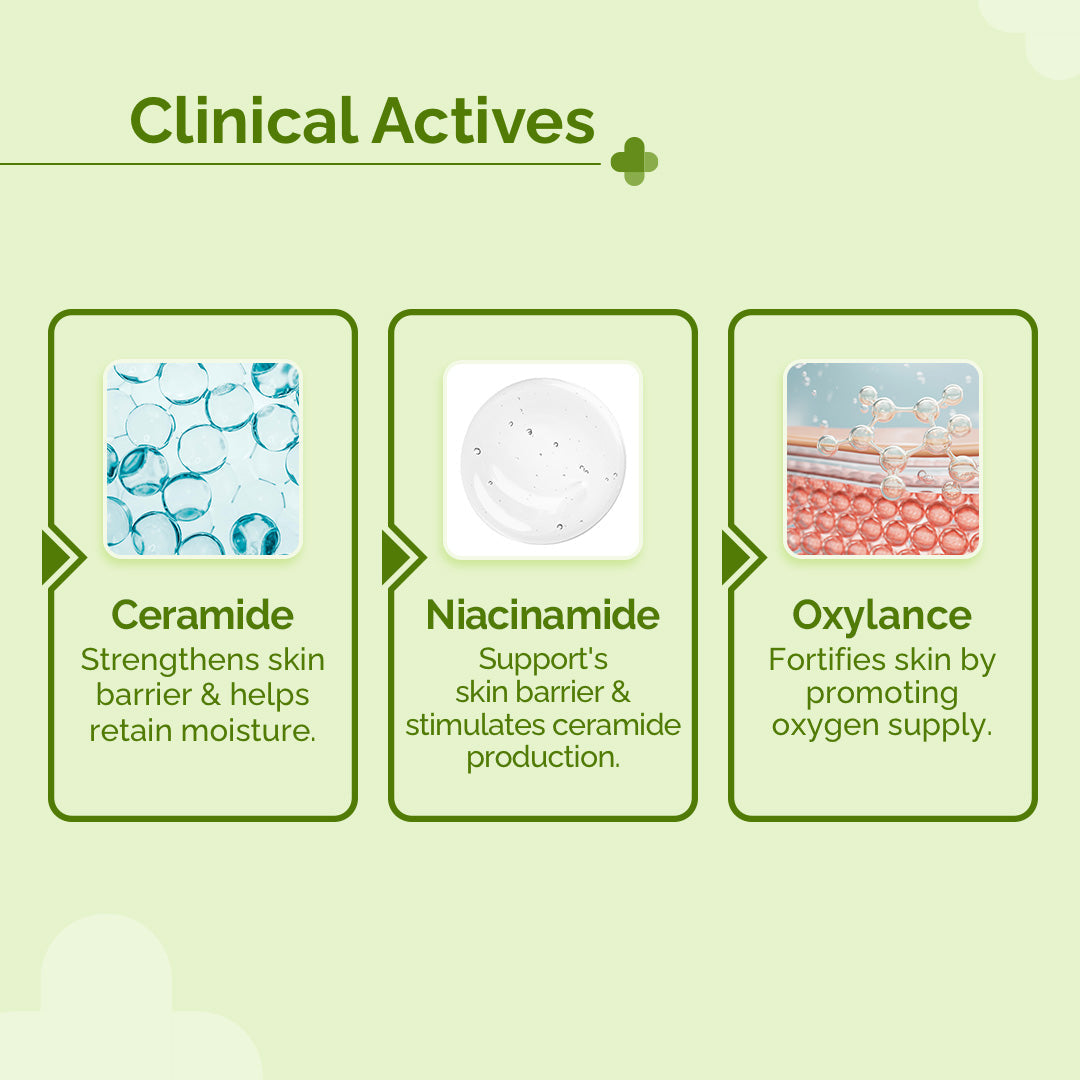 Clinical Actives

Ceramide
Strengthens skin barrier & helps retain moisture.

Niacinamide
Support's skin barrier & stimulates ceramide production.

Oxylance
Fortifies skin by promoting oxygen supply.